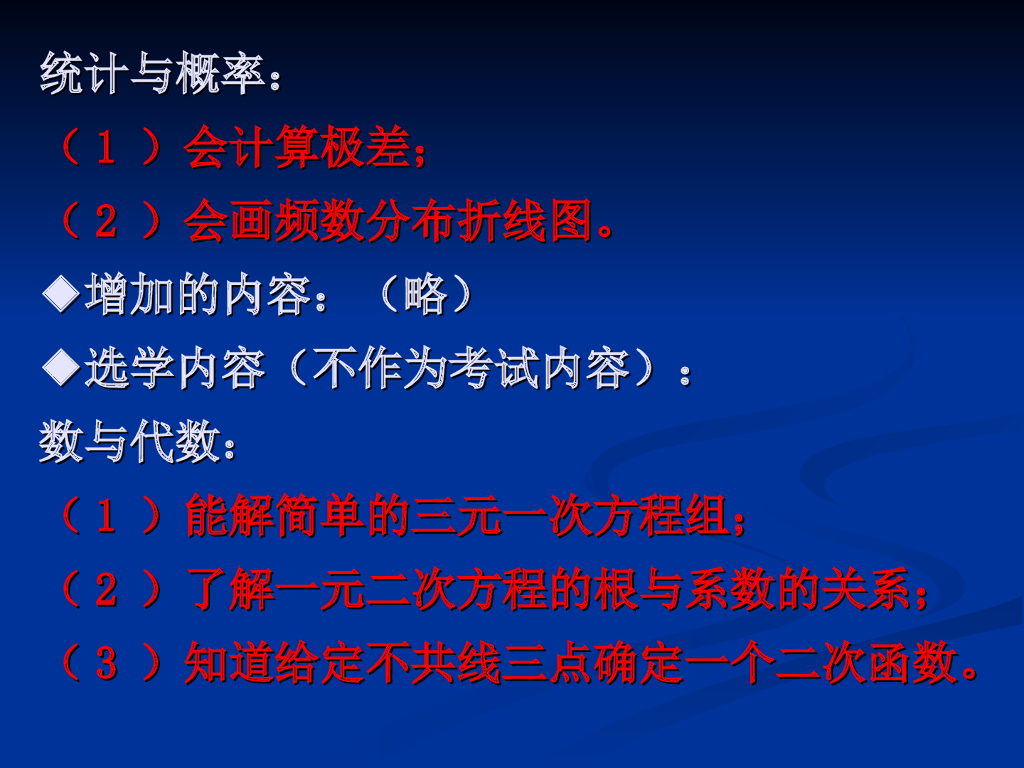 统计与概率：

（１）会计算极差；

（２）会画频数分布折线图。

◆增加的内容：（略）

◆选学内容（不作为考试内容）：

数与代数：

（１）能解简单的三元一次方程组；

（２）了解一元二次方程的根与系数的关系；

（３）知道给定不共线三点确定一个二次函数。